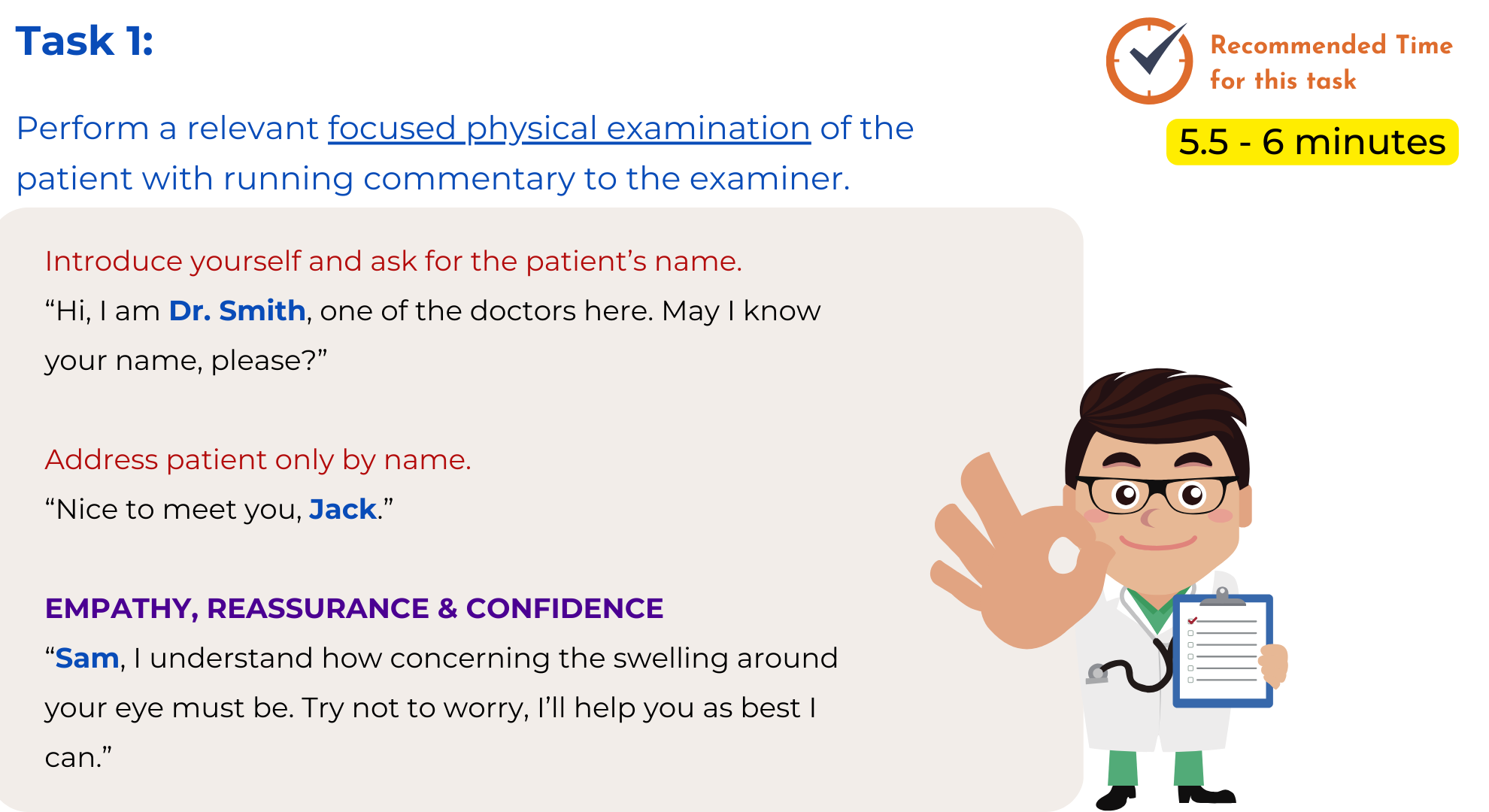 Task 1:

Recommended Time for this task

5.5 - 6 minutes

Perform a relevant focused physical examination of the patient with running commentary to the examiner.

Introduce yourself and ask for the patient's name.

"Hi, I am Dr. Smith, one of the doctors here. May I know your name, please?"

Address patient only by name.

"Nice to meet you, Jack."

EMPATHY, REASSURANCE & CONFIDENCE

"Sam, I understand how concerning the swelling around your eye must be. Try not to worry, I'll help you as best I can."